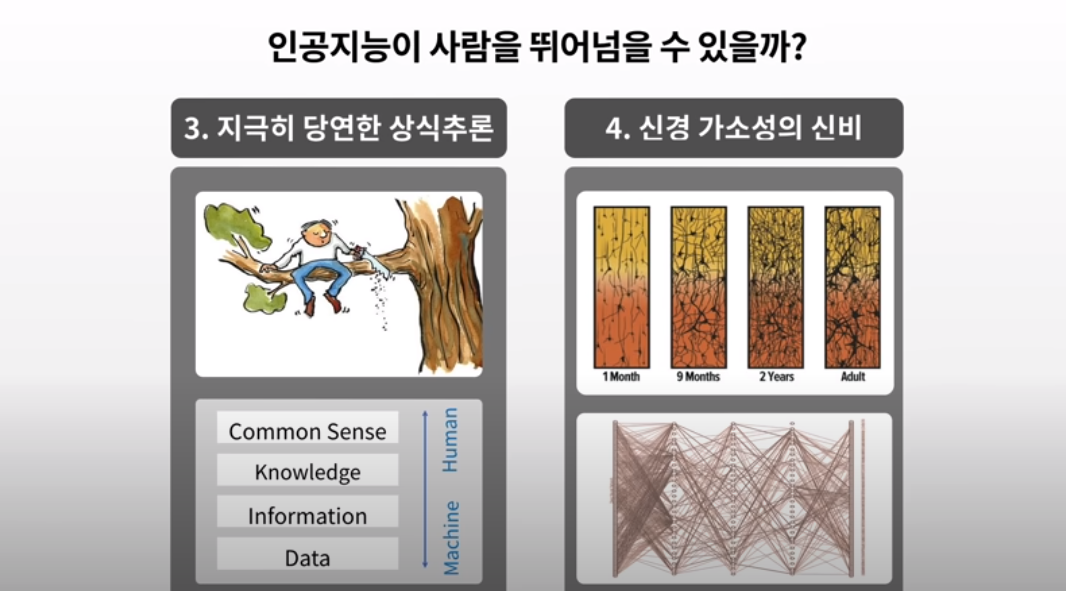 인공지능이 사람을 뛰어넘을 수 있을까?

3. 지극히 당연한 상식추론

Common Sense
Knowledge
Information
Data

Human
Machine

4. 신경 가소성의 신비

1 Month
9 Months
2 Years
Adult